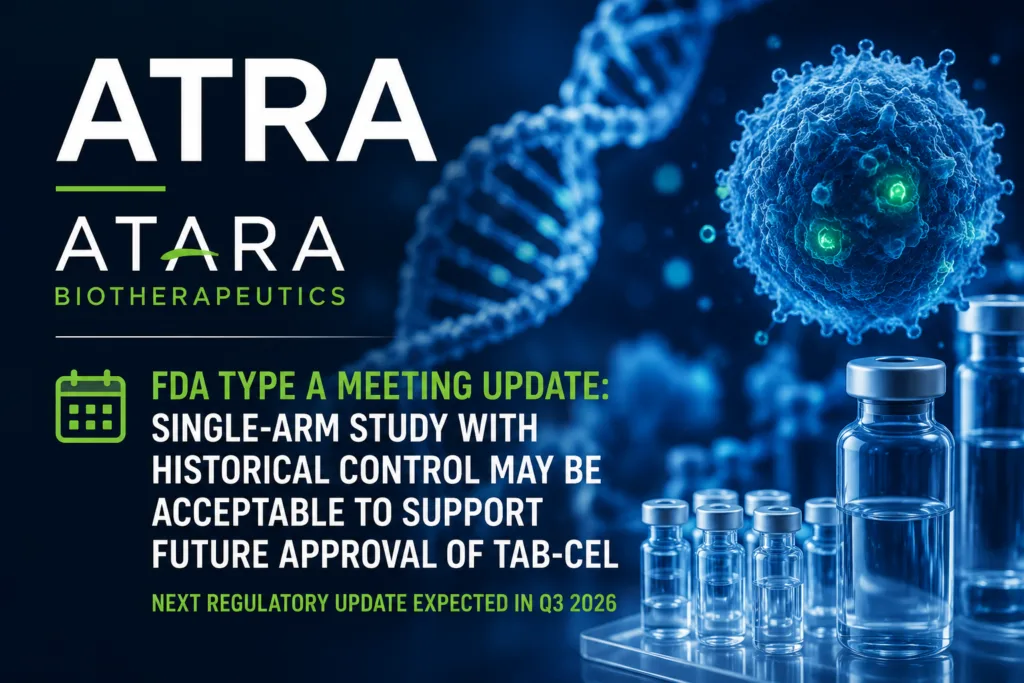 ATRA

ATARA
BIOTHERAPEUTICS

FDA TYPE A MEETING UPDATE:
SINGLE-ARM STUDY WITH HISTORICAL CONTROL MAY BE ACCEPTABLE TO SUPPORT FUTURE APPROVAL OF TAB-CEL

NEXT REGULATORY UPDATE EXPECTED IN Q3 2026